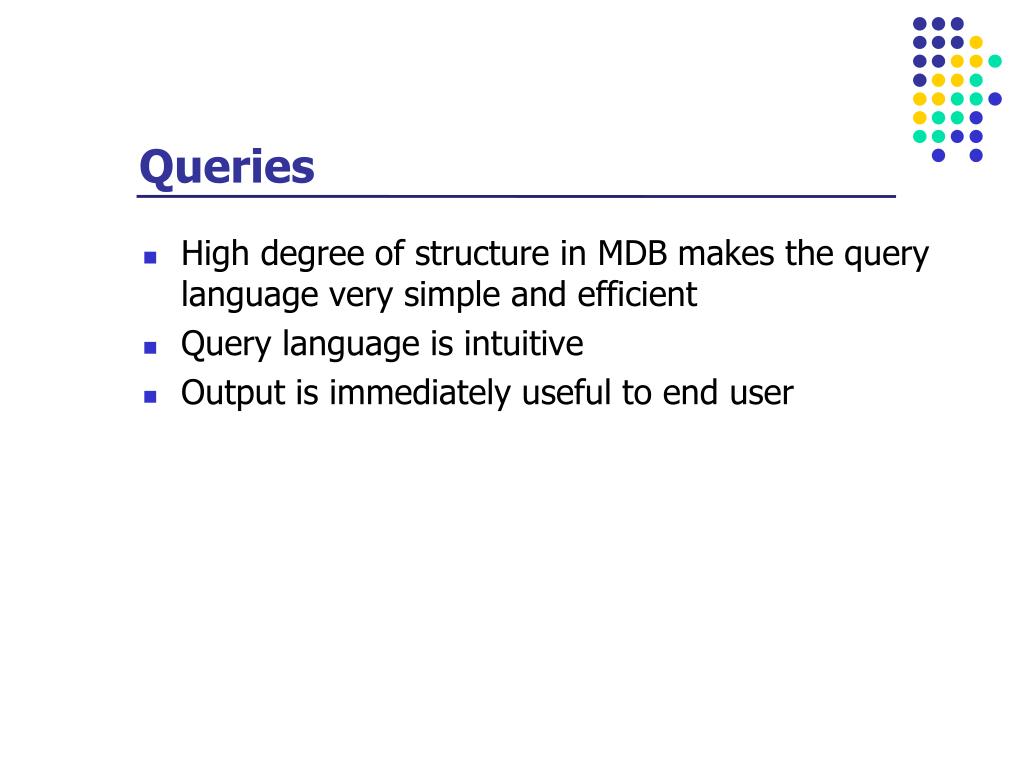 Queries

- High degree of structure in MDB makes the query language very simple and efficient
- Query language is intuitive
- Output is immediately useful to end user